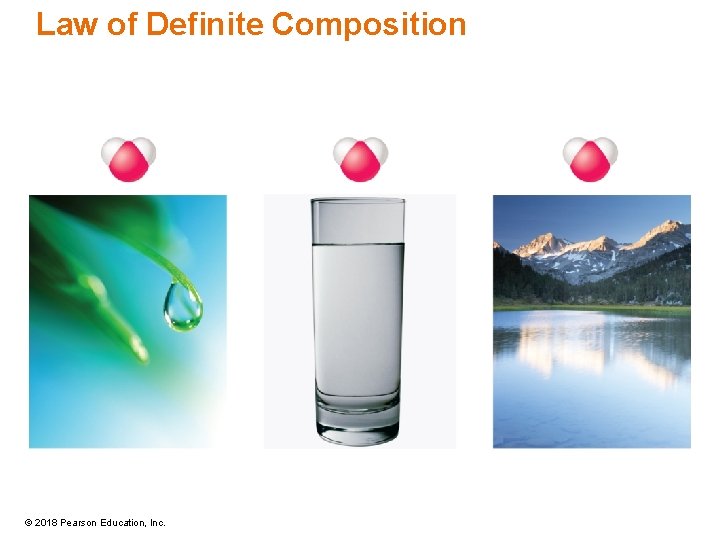 Law of Definite Composition

© 2018 Pearson Education, Inc.